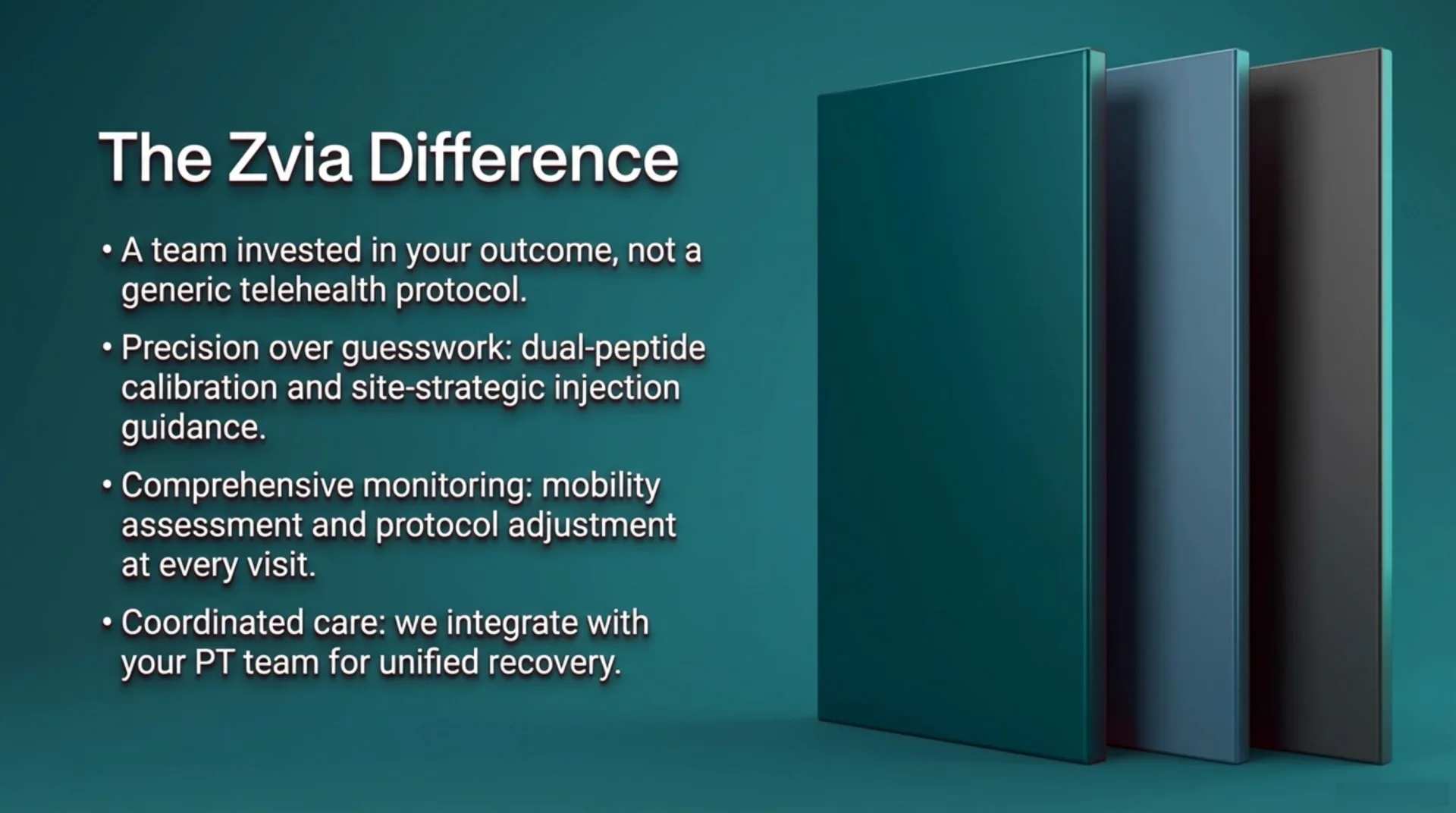 The Zvia Difference

• A team invested in your outcome, not a generic telehealth protocol.

• Precision over guesswork: dual-peptide calibration and site-strategic injection guidance.

• Comprehensive monitoring: mobility assessment and protocol adjustment at every visit.

• Coordinated care: we integrate with your PT team for unified recovery.